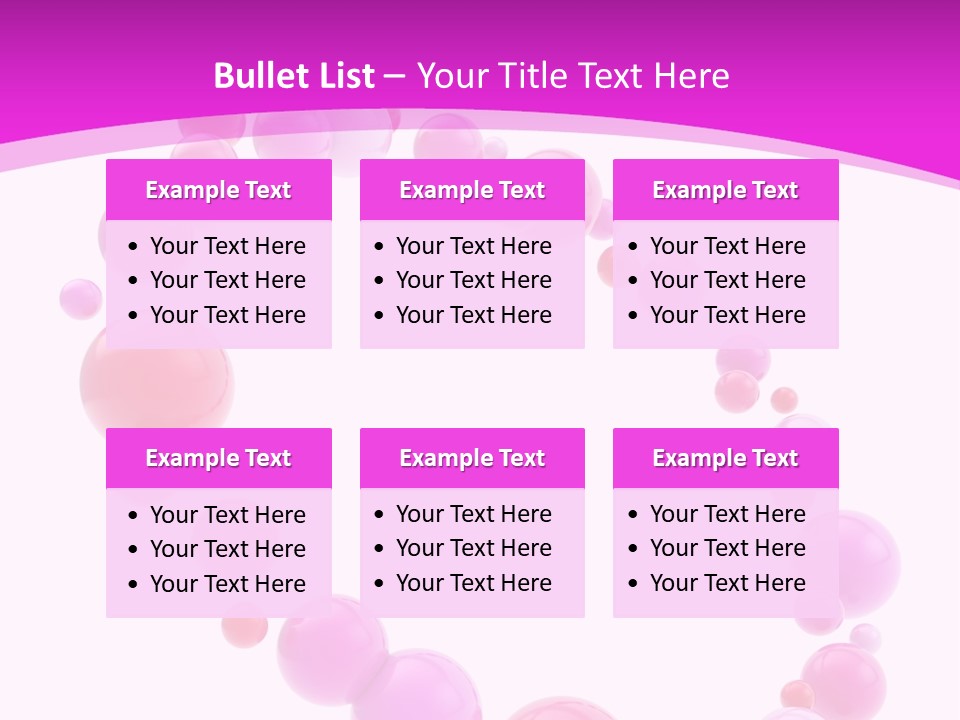 Bullet List – Your Title Text Here

Example Text
• Your Text Here
• Your Text Here
• Your Text Here

Example Text
• Your Text Here
• Your Text Here
• Your Text Here

Example Text
• Your Text Here
• Your Text Here
• Your Text Here

Example Text
• Your Text Here
• Your Text Here
• Your Text Here

Example Text
• Your Text Here
• Your Text Here
• Your Text Here

Example Text
• Your Text Here
• Your Text Here
• Your Text Here